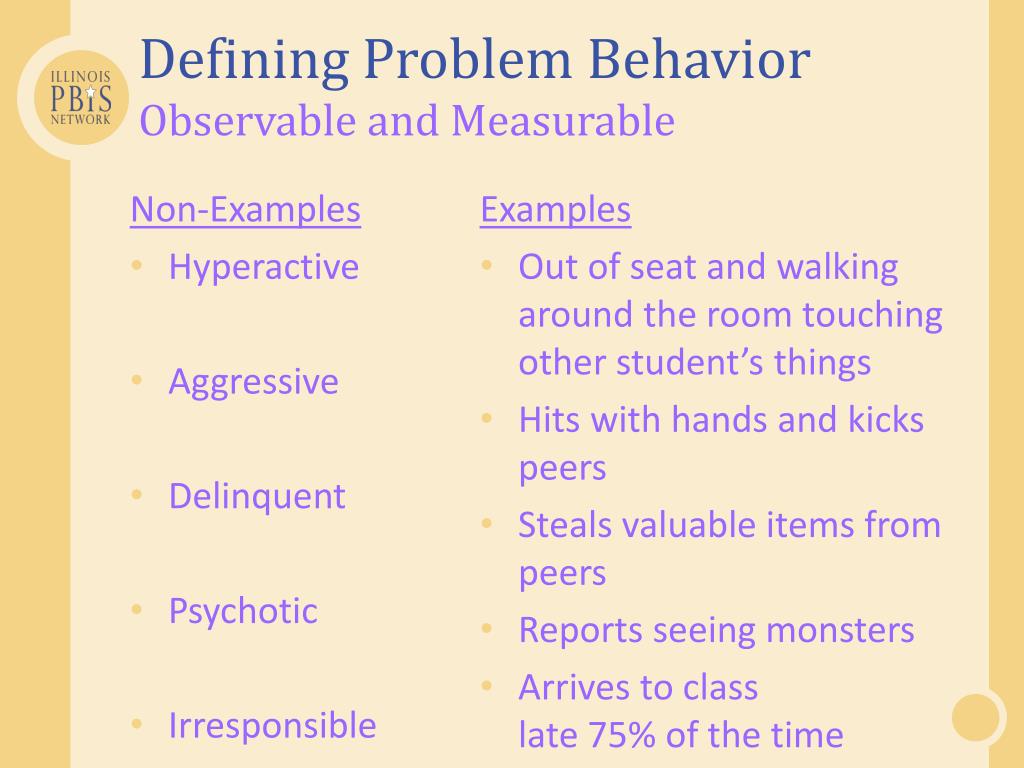 ILLINOIS
PBIS
NETWORK

Defining Problem Behavior
Observable and Measurable

Non-Examples
• Hyperactive
• Aggressive
• Delinquent
• Psychotic
• Irresponsible

Examples
• Out of seat and walking around the room touching other student's things
• Hits with hands and kicks peers
• Steals valuable items from peers
• Reports seeing monsters
• Arrives to class late 75% of the time